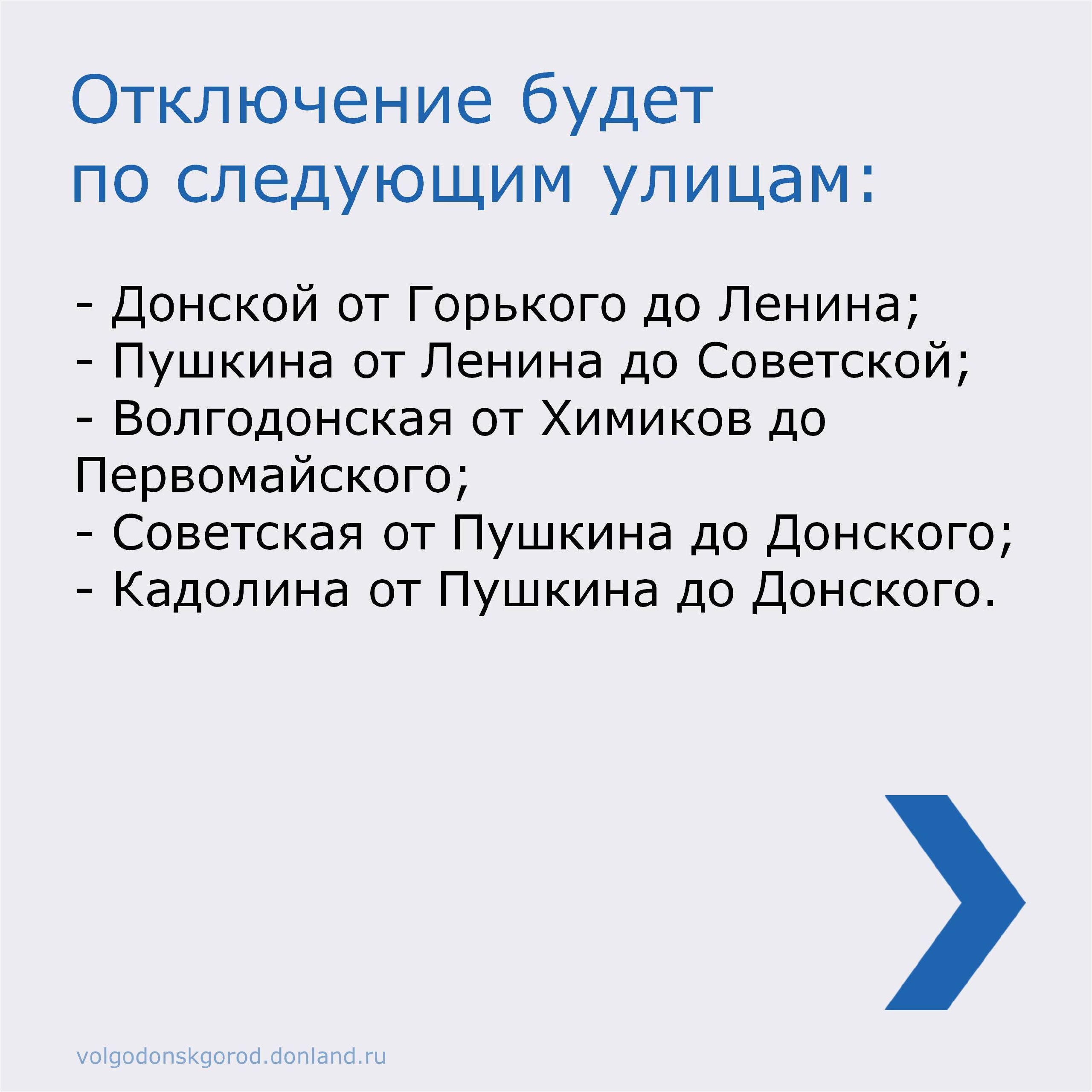 Отключение будет по следующим улицам:

- Донской от Горького до Ленина;
- Пушкина от Ленина до Советской;
- Волгодонская от Химиков до Первомайского;
- Советская от Пушкина до Донского;
- Кадолина от Пушкина до Донского.

volgodonskgorod.donland.ru